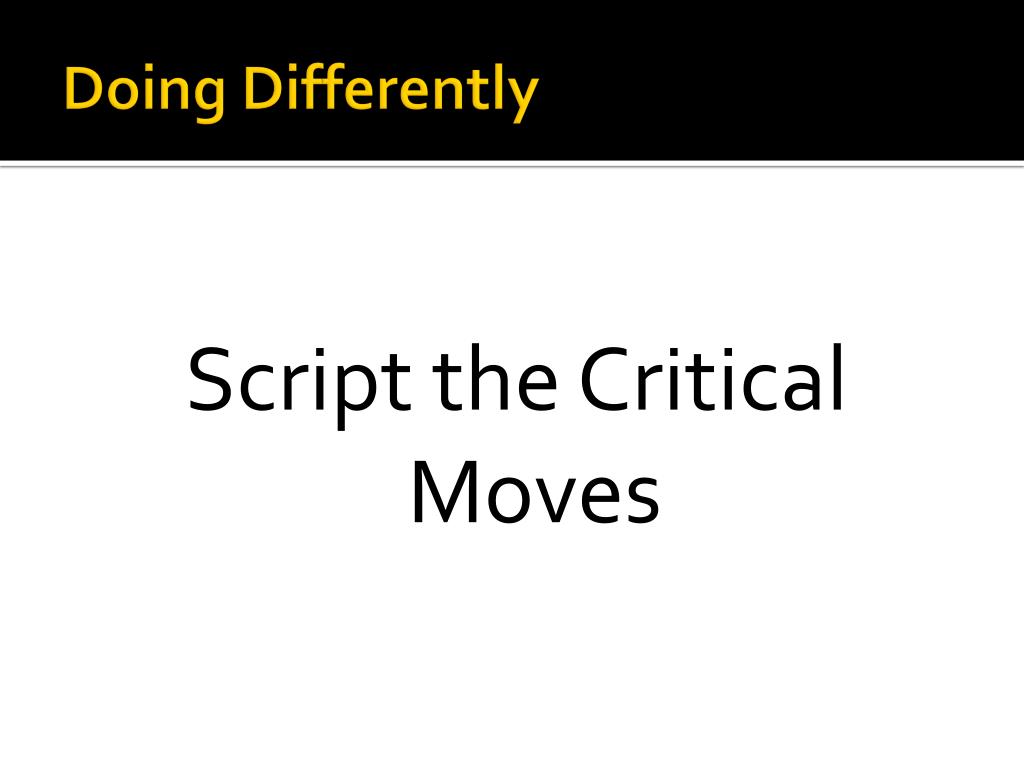 Doing Differently

Script the Critical Moves